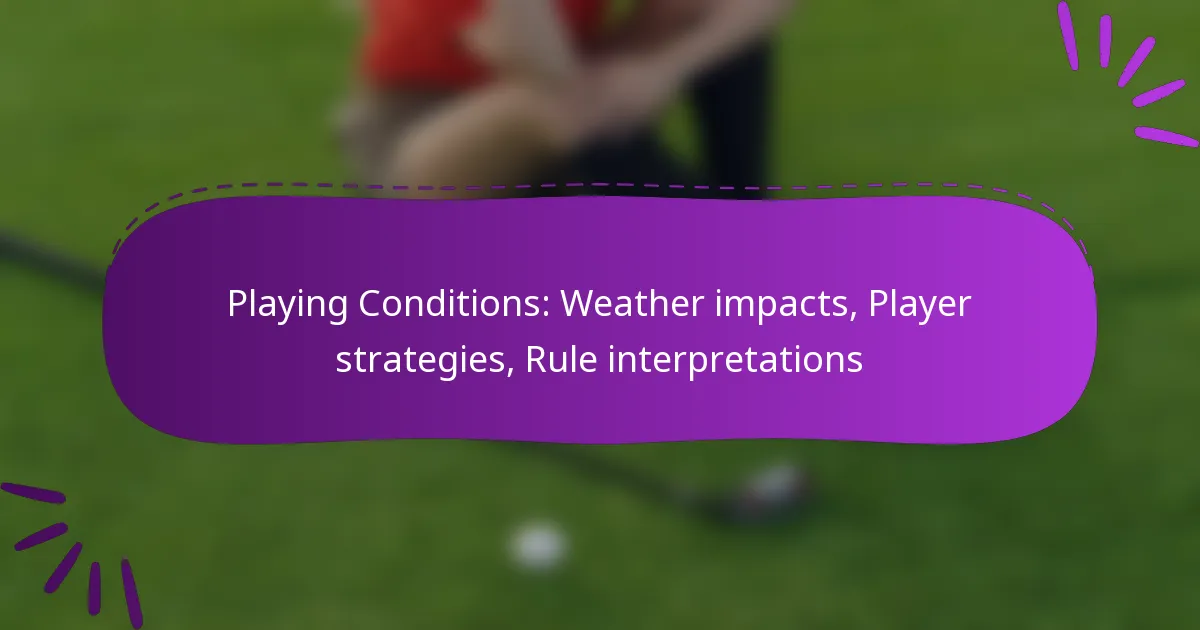 Playing Conditions: Weather impacts, Player strategies, Rule interpretations